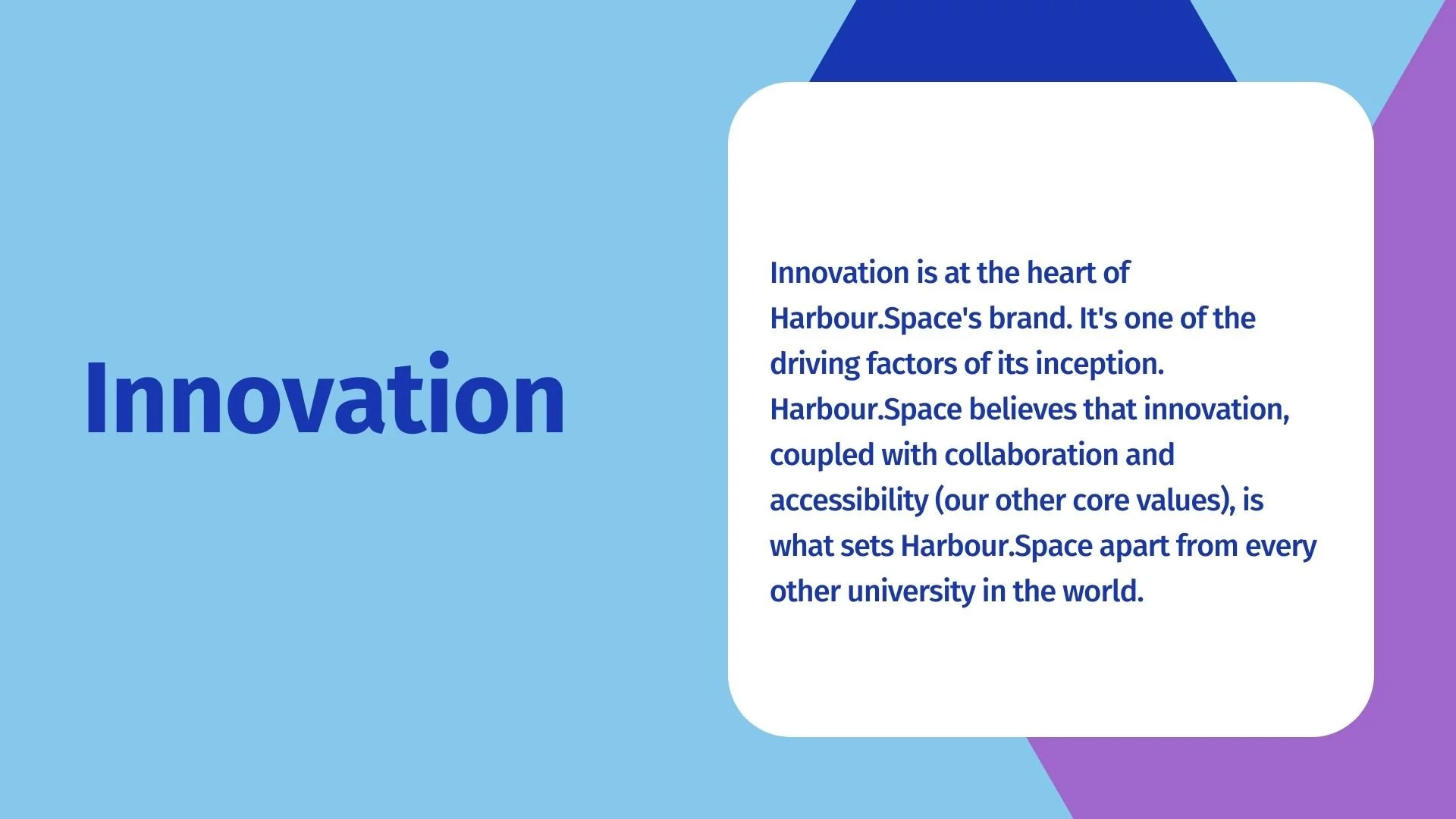 Innovation

Innovation is at the heart of Harbour.Space's brand. It's one of the driving factors of its inception. Harbour.Space believes that innovation, coupled with collaboration and accessibility (our other core values), is what sets Harbour.Space apart from every other university in the world.